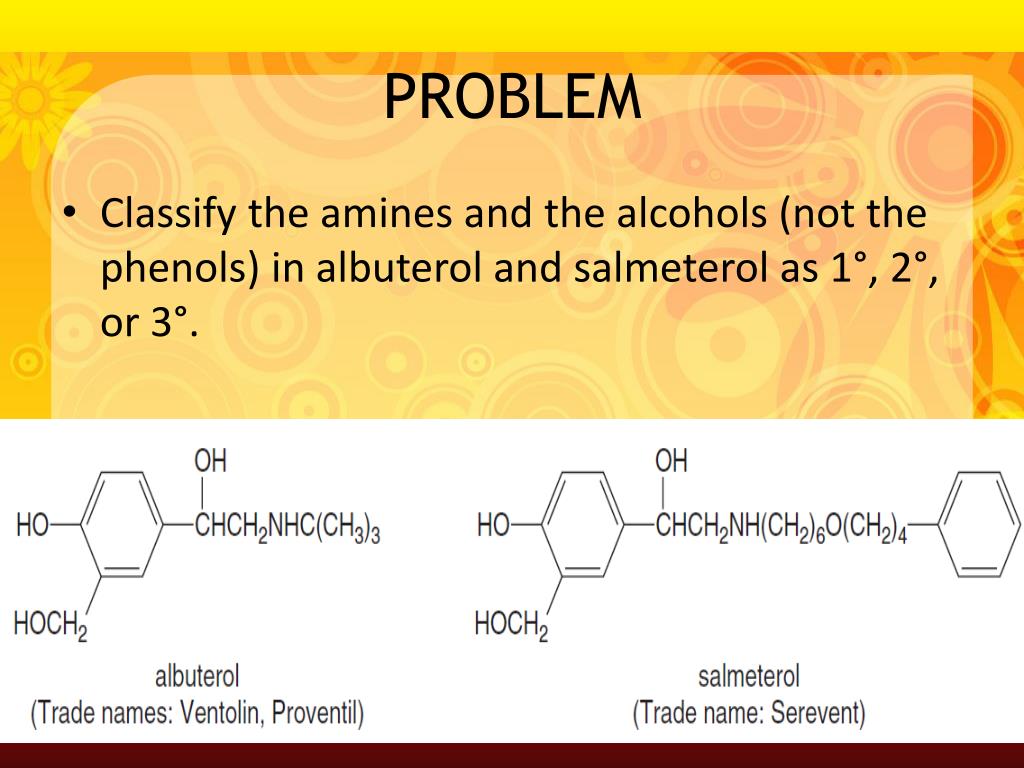 PROBLEM

• Classify the amines and the alcohols (not the phenols) in albuterol and salmeterol as 1°, 2°, or 3°.

OH

HO

$CHCH_2NHC(CH_3)_3$

$HOCH_2$

albuterol
(Trade names: Ventolin, Proventil)

OH

HO

$CHCH_2NH(CH_2)_6O(CH_2)_4$

$HOCH_2$

salmeterol
(Trade name: Serevent)